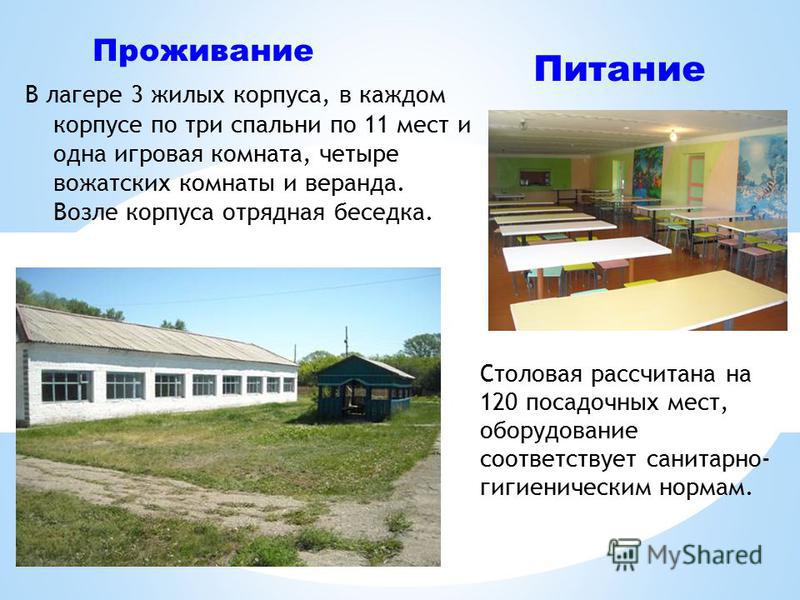 Проживание

В лагере 3 жилых корпуса, в каждом корпусе по три спальни по 11 мест и одна игровая комната, четыре вожатских комнаты и веранда. Возле корпуса отрядная беседка.

Питание

Столовая рассчитана на 120 посадочных мест, оборудование соответствует санитарно-гигиеническим нормам.

MyShared